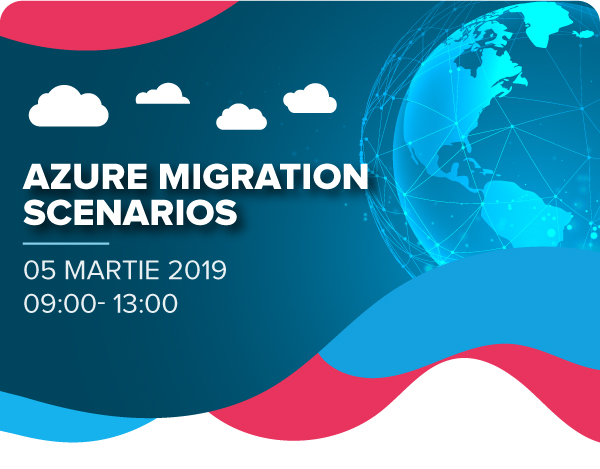 AZURE MIGRATION SCENARIOS

05 MARTIE 2019
09:00- 13:00